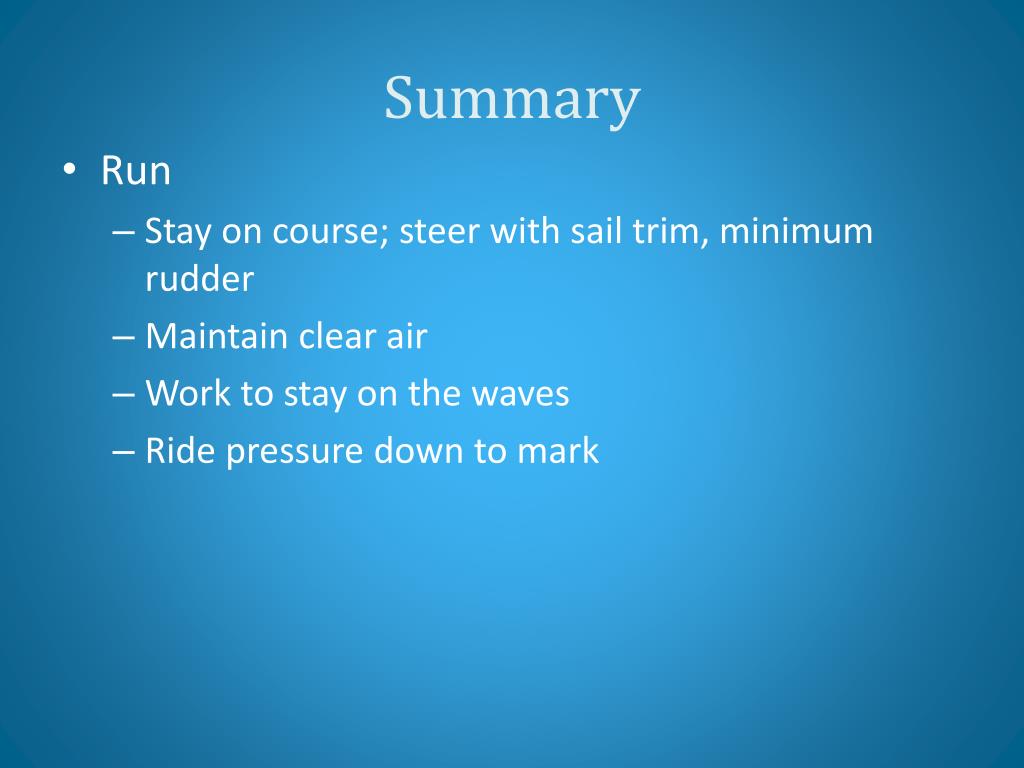 Summary

• Run
– Stay on course; steer with sail trim, minimum rudder
– Maintain clear air
– Work to stay on the waves
– Ride pressure down to mark